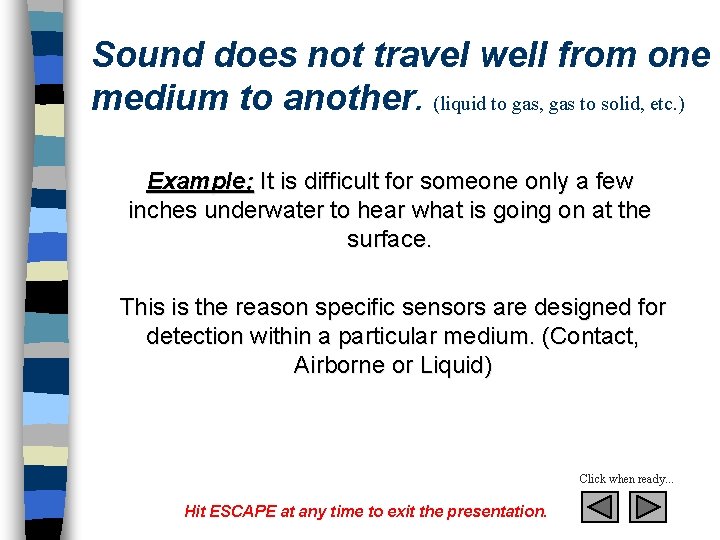 Sound does not travel well from one medium to another. (liquid to gas, gas to solid, etc.)

Example; It is difficult for someone only a few inches underwater to hear what is going on at the surface.

This is the reason specific sensors are designed for detection within a particular medium. (Contact, Airborne or Liquid)

Click when ready...

Hit ESCAPE at any time to exit the presentation.